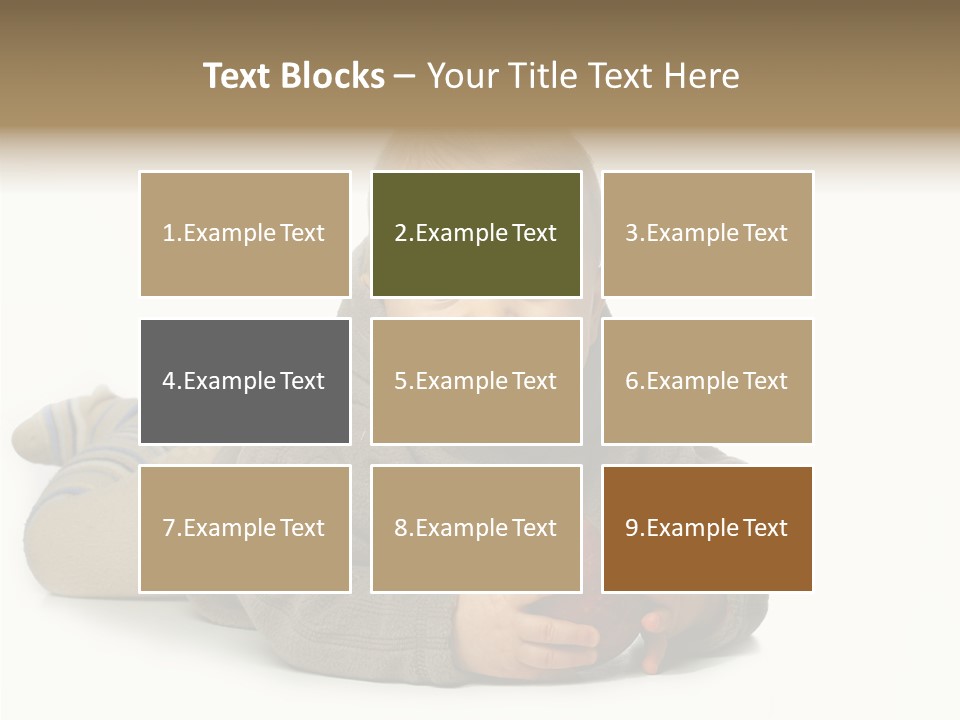 Text Blocks – Your Title Text Here

1.Example Text

2.Example Text

3.Example Text

4.Example Text

5.Example Text

6.Example Text

7.Example Text

8.Example Text

9.Example Text